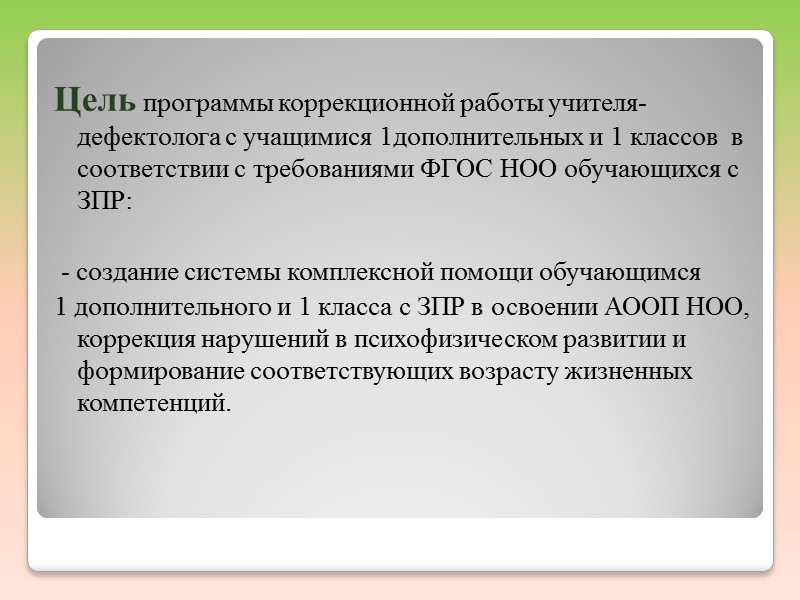 Цель программы коррекционной работы учителя-дефектолога с учащимися 1дополнительных и 1 классов в соответствии с требованиями ФГОС НОО обучающихся с ЗПР:

- создание системы комплексной помощи обучающимся 1 дополнительного и 1 класса с ЗПР в освоении АООП НОО, коррекция нарушений в психофизическом развитии и формирование соответствующих возрасту жизненных компетенций.